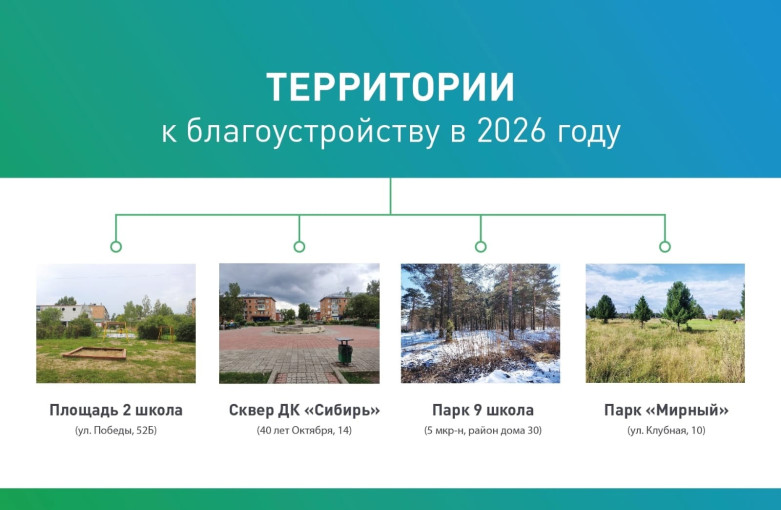 ТЕРРИТОРИИ
к благоустройству в 2026 году

Площадь 2 школа
(ул. Победы, 52Б)

Сквер ДК «Сибирь»
(40 лет Октября, 14)

Парк 9 школа
(5 мкр-н, район дома 30)

Парк «Мирный»
(ул. Клубная, 10)